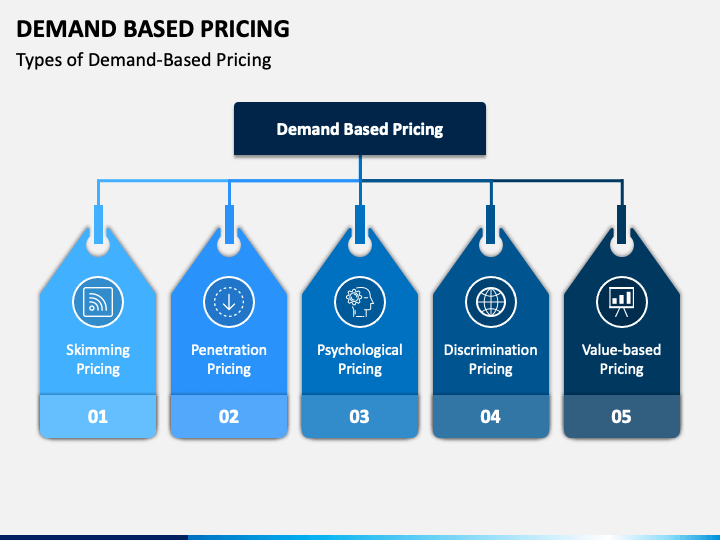 DEMAND BASED PRICING

Types of Demand-Based Pricing

Demand Based Pricing

Skimming Pricing

01

Penetration Pricing

02

Psychological Pricing

03

Discrimination Pricing

04

Value-based Pricing

05